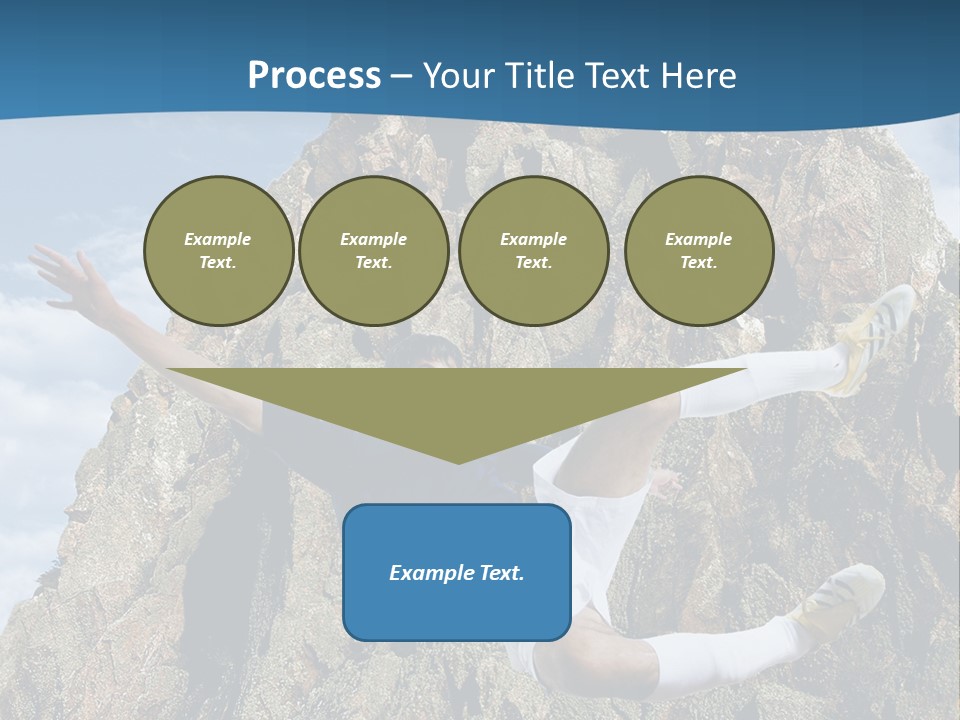 Process – Your Title Text Here

Example Text.

Example Text.

Example Text.

Example Text.

Example Text.